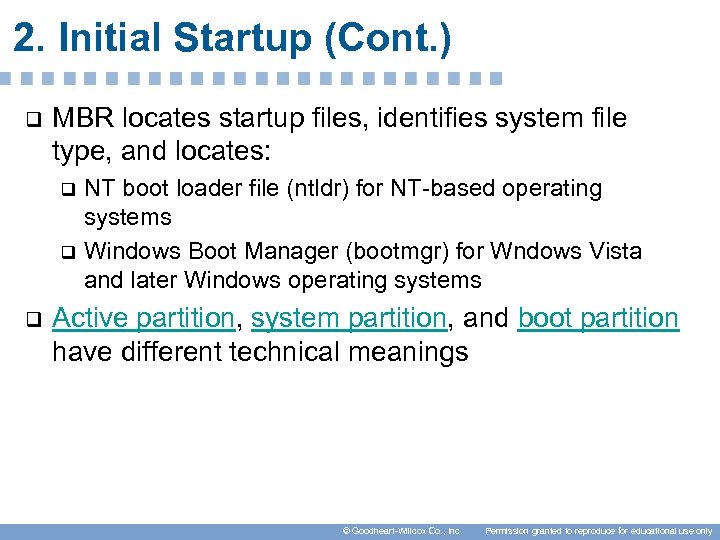 2. Initial Startup (Cont.)

❑ MBR locates startup files, identifies system file type, and locates:

❑ NT boot loader file (ntldr) for NT-based operating systems

❑ Windows Boot Manager (bootmgr) for Wndows Vista and later Windows operating systems

❑ Active partition, system partition, and boot partition have different technical meanings

© Goodheart-Willcox Co., Inc. Permission granted to reproduce for educational use only.